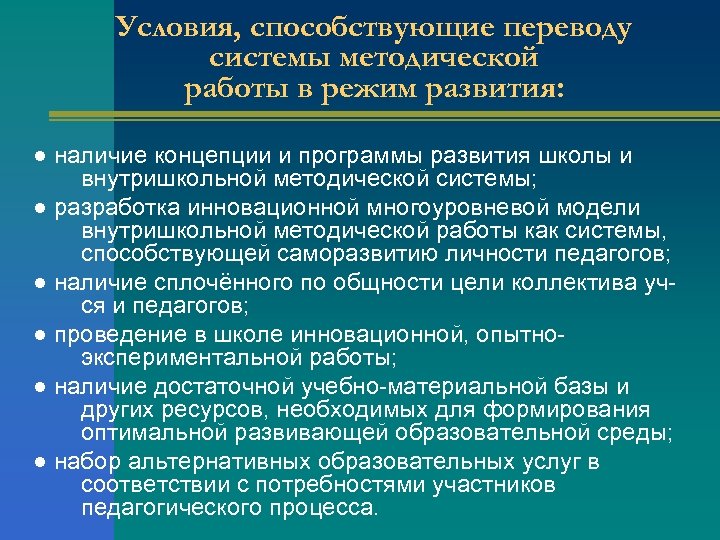 Условия, способствующие переводу системы методической работы в режим развития:

● наличие концепции и программы развития школы и внутришкольной методической системы;

● разработка инновационной многоуровневой модели внутришкольной методической работы как системы, способствующей саморазвитию личности педагогов;

● наличие сплочённого по общности цели коллектива уч-ся и педагогов;

● проведение в школе инновационной, опытно-экспериментальной работы;

● наличие достаточной учебно-материальной базы и других ресурсов, необходимых для формирования оптимальной развивающей образовательной среды;

● набор альтернативных образовательных услуг в соответствии с потребностями участников педагогического процесса.